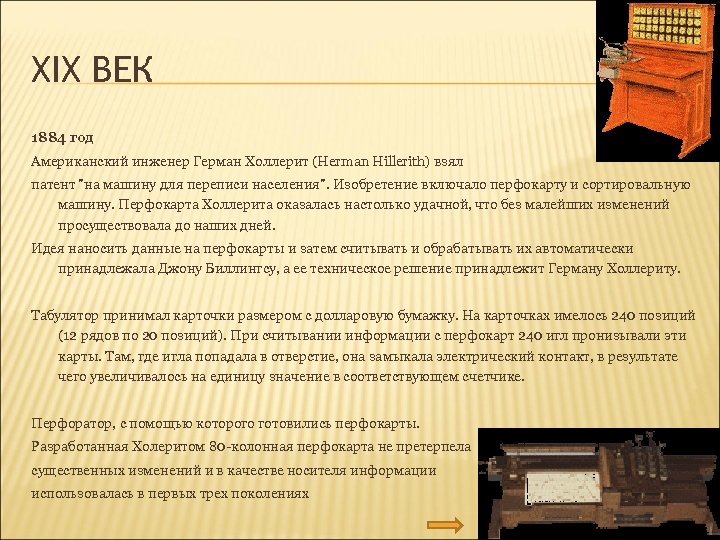 XIX ВЕК

1884 год

Американский инженер Герман Холлерит (Herman Hillerith) взял патент "на машину для переписи населения". Изобретение включало перфокарту и сортировальную машину. Перфокарта Холлерита оказалась настолько удачной, что без малейших изменений просуществовала до наших дней.

Идея наносить данные на перфокарты и затем считывать и обрабатывать их автоматически принадлежала Джону Биллингсу, а ее техническое решение принадлежит Герману Холлериту.

Табулятор принимал карточки размером с долларовую бумажку. На карточках имелось 240 позиций (12 рядов по 20 позиций). При считывании информации с перфокарт 240 игл пронизывали эти карты. Там, где игла попадала в отверстие, она замыкала электрический контакт, в результате чего увеличивалось на единицу значение в соответствующем счетчике.

Перфоратор, с помощью которого готовились перфокарты.

Разработанная Холеритом 80-колонная перфокарта не претерпела существенных изменений и в качестве носителя информации использовалась в первых трех поколениях